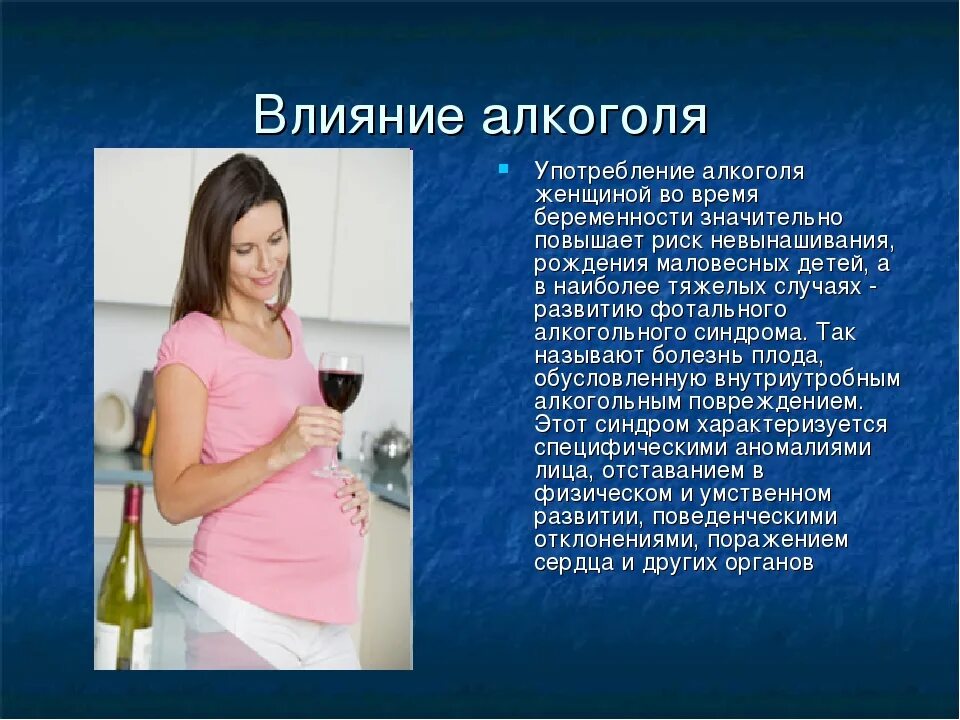 Влияние алкоголя

Употребление алкоголя женщиной во время беременности значительно повышает риск невынашивания, рождения маловесных детей, а в наиболее тяжелых случаях - развитию фотального алкогольного синдрома. Так называют болезнь плода, обусловленную внутриутробным алкогольным повреждением. Этот синдром характеризуется специфическими аномалиями лица, отставанием в физическом и умственном развитии, поведенческими отклонениями, поражением сердца и других органов